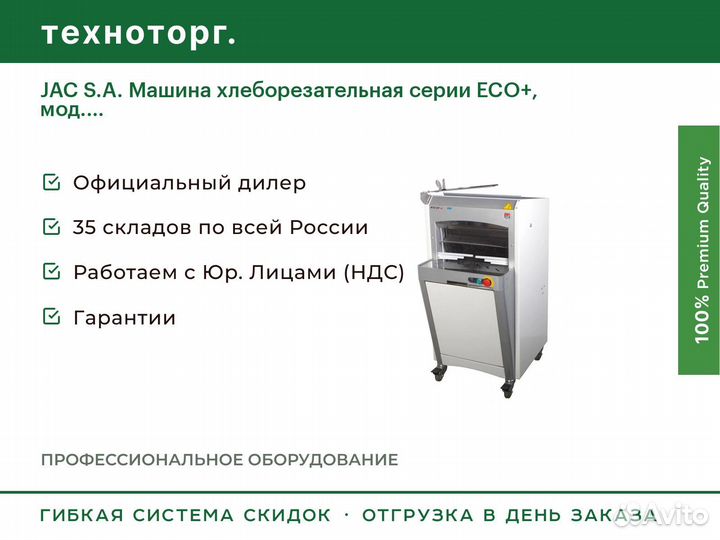 техноторг.

JAC S.A. Машина хлеборезательная серии ECO+, мод....

Официальный дилер

35 складов по всей России

Работаем с Юр. Лицами (НДС)

Гарантии

100% Premium Quality

ПРОФЕССИОНАЛЬНОЕ ОБОРУДОВАНИЕ

ГИБКАЯ СИСТЕМА СКИДОК · ОТГРУЗКА В ДЕНЬ ЗАКАЗА

Avito